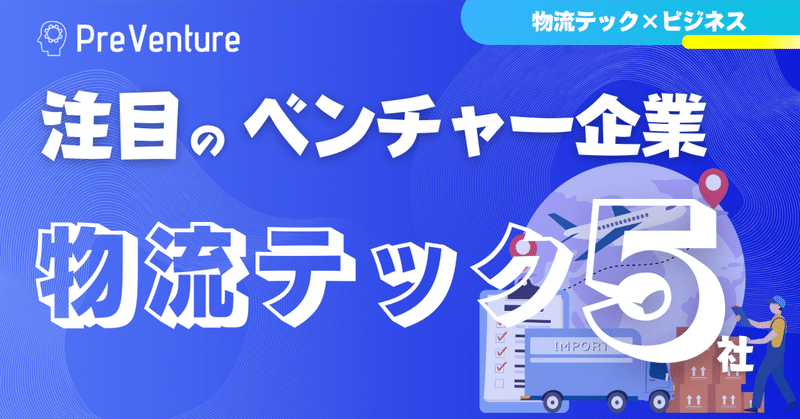 PreVenture

物流テック×ビジネス

注目のベンチャー企業

物流テック5社

IMPORT